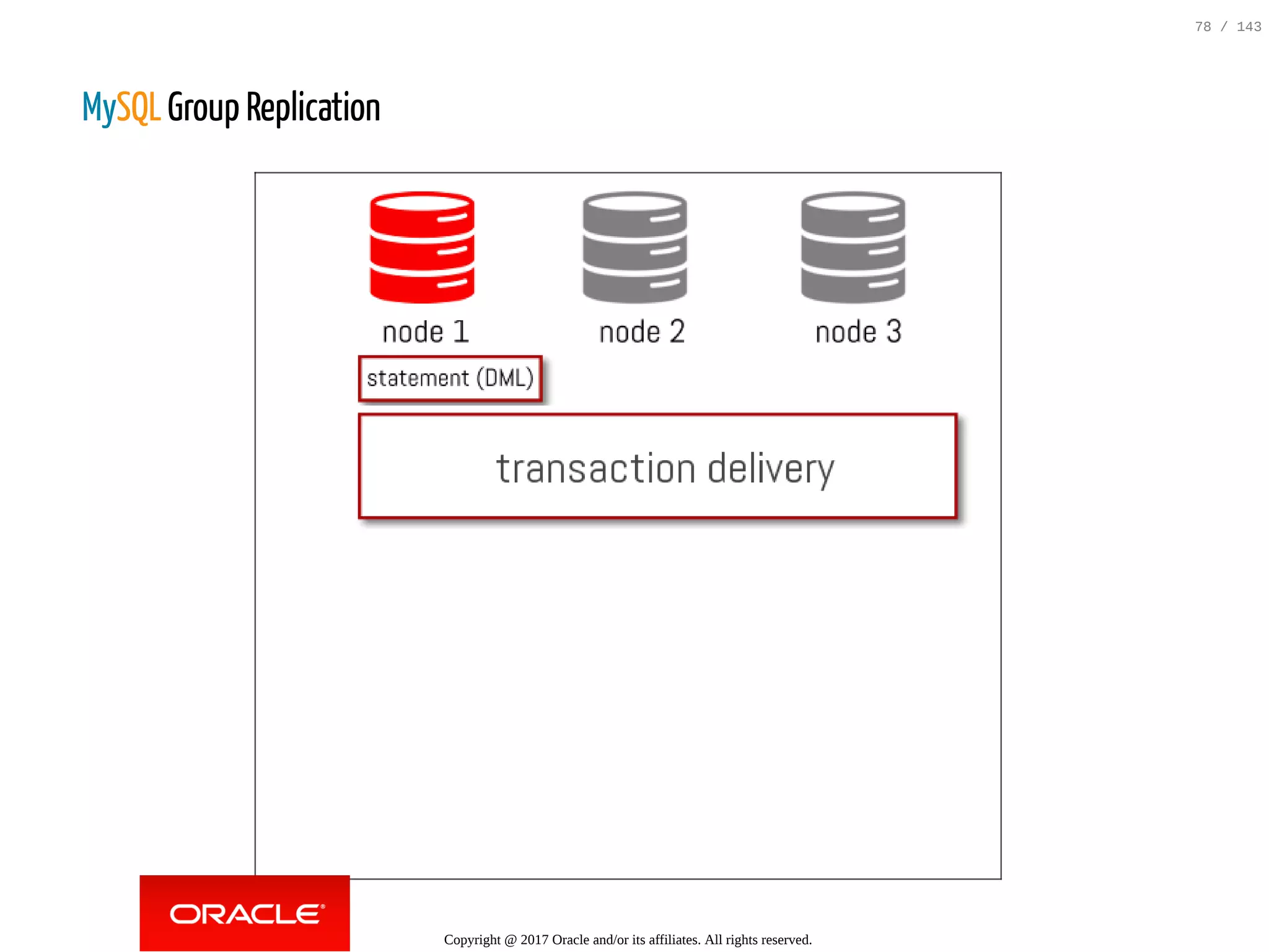 78 / 143

MySQL Group Replication

node 1

node 2

node 3

statement (DML)

transaction delivery

ORACLE®

Copyright @ 2017 Oracle and/or its affiliates. All rights reserved.